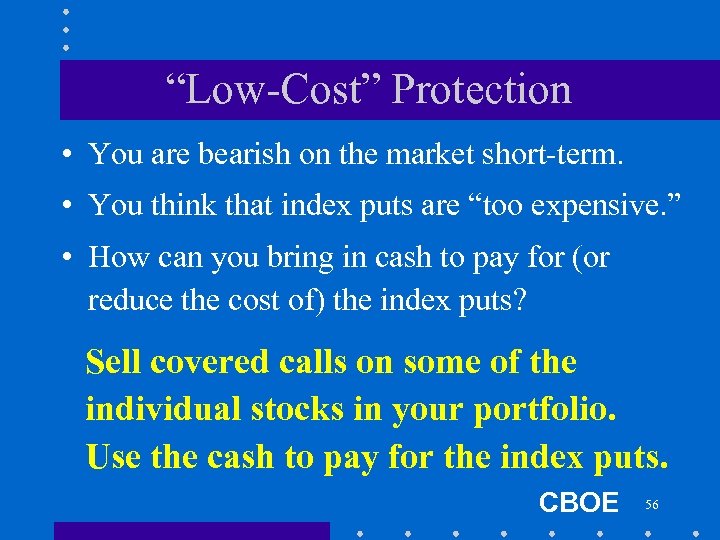 “Low-Cost” Protection

• You are bearish on the market short-term.

• You think that index puts are “too expensive.”

• How can you bring in cash to pay for (or reduce the cost of) the index puts?

Sell covered calls on some of the individual stocks in your portfolio.
Use the cash to pay for the index puts.

CBOE 56